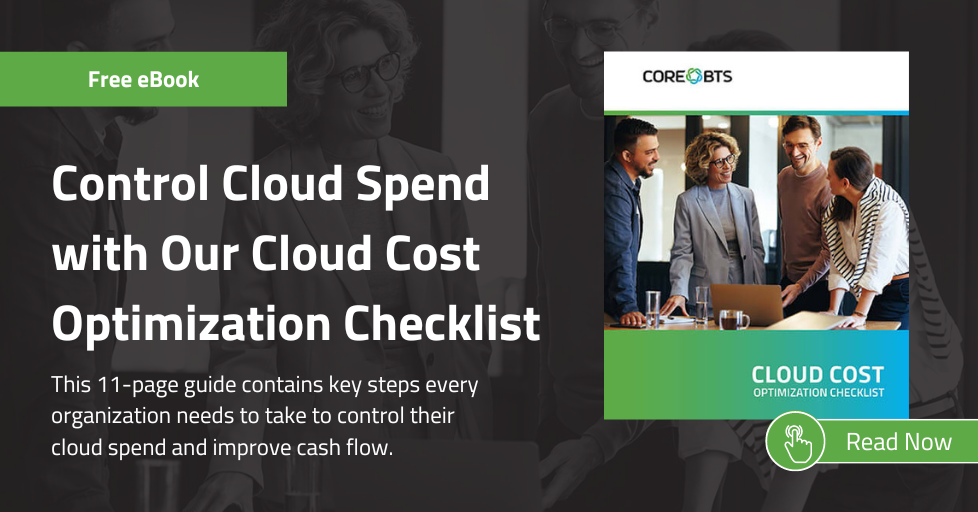 Free eBook

Control Cloud Spend with Our Cloud Cost Optimization Checklist

This 11-page guide contains key steps every organization needs to take to control their cloud spend and improve cash flow.

CORE BTS

CLOUD COST
OPTIMIZATION CHECKLIST

Read Now